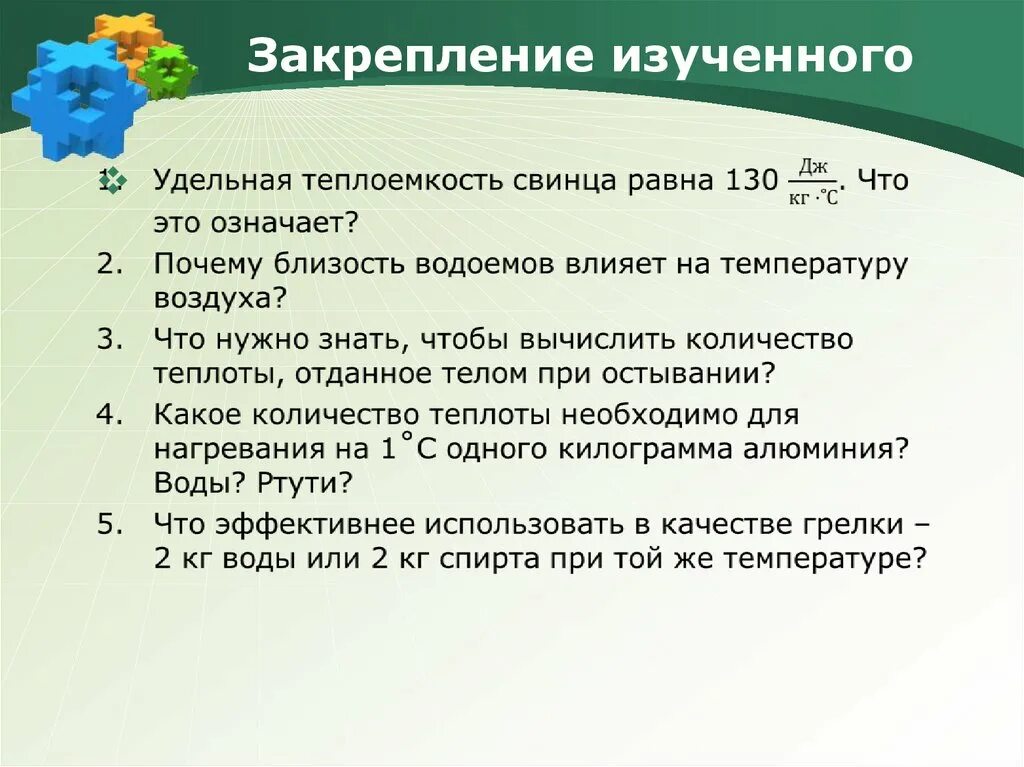 Закрепление изученного

1. Удельная теплоемкость свинца равна 130 $\frac{Дж}{кг \cdot ^\circ C}$. Что это означает?
2. Почему близость водоемов влияет на температуру воздуха?
3. Что нужно знать, чтобы вычислить количество теплоты, отданное телом при остывании?
4. Какое количество теплоты необходимо для нагревания на 1 $^\circ$С одного килограмма алюминия? Воды? Ртути?
5. Что эффективнее использовать в качестве грелки – 2 кг воды или 2 кг спирта при той же температуре?